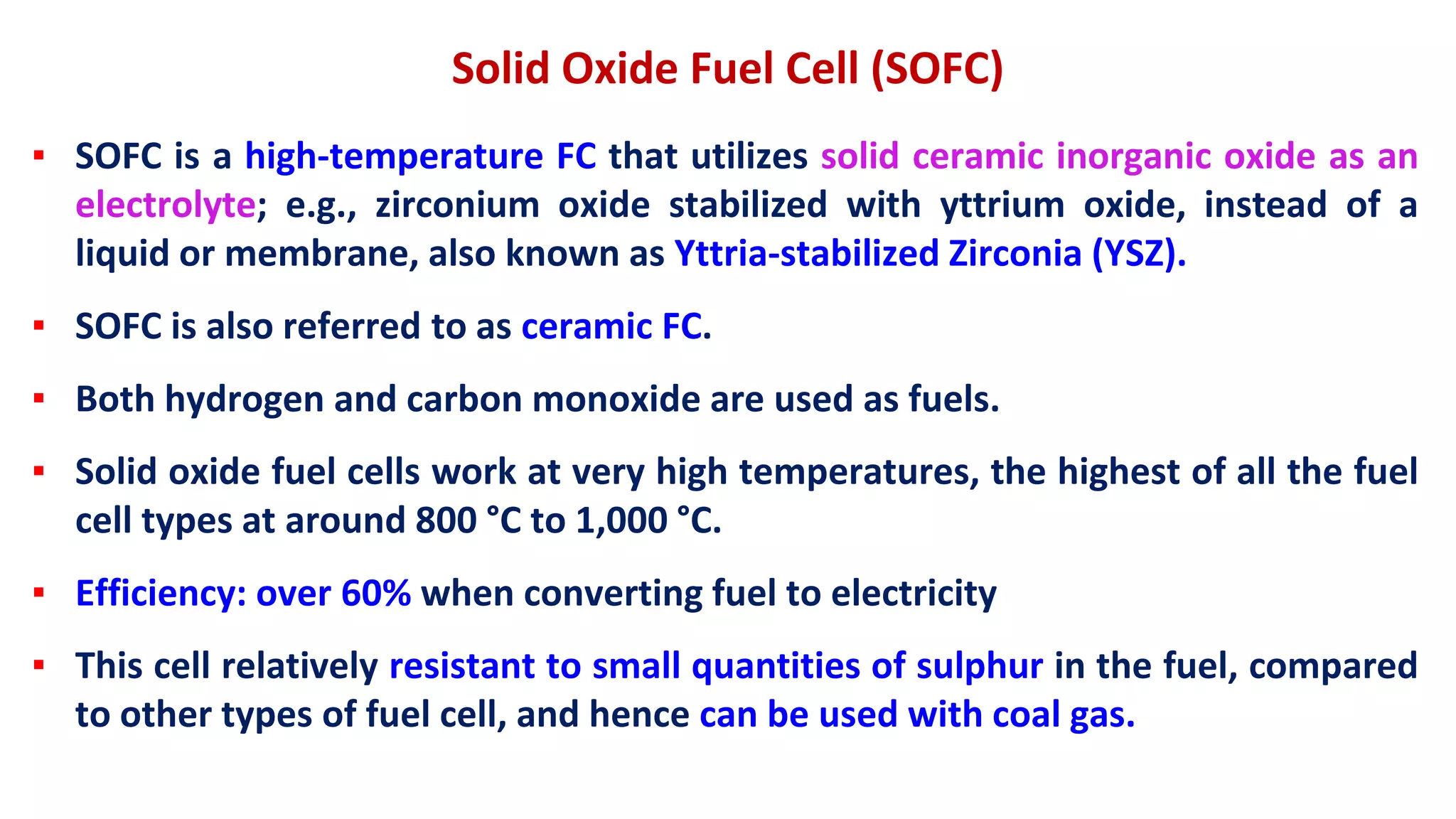 Solid Oxide Fuel Cell (SOFC)

▪ SOFC is a high-temperature FC that utilizes solid ceramic inorganic oxide as an electrolyte; e.g., zirconium oxide stabilized with yttrium oxide, instead of a liquid or membrane, also known as Yttria-stabilized Zirconia (YSZ).

▪ SOFC is also referred to as ceramic FC.

▪ Both hydrogen and carbon monoxide are used as fuels.

▪ Solid oxide fuel cells work at very high temperatures, the highest of all the fuel cell types at around 800 °C to 1,000 °C.

▪ Efficiency: over 60% when converting fuel to electricity

▪ This cell relatively resistant to small quantities of sulphur in the fuel, compared to other types of fuel cell, and hence can be used with coal gas.